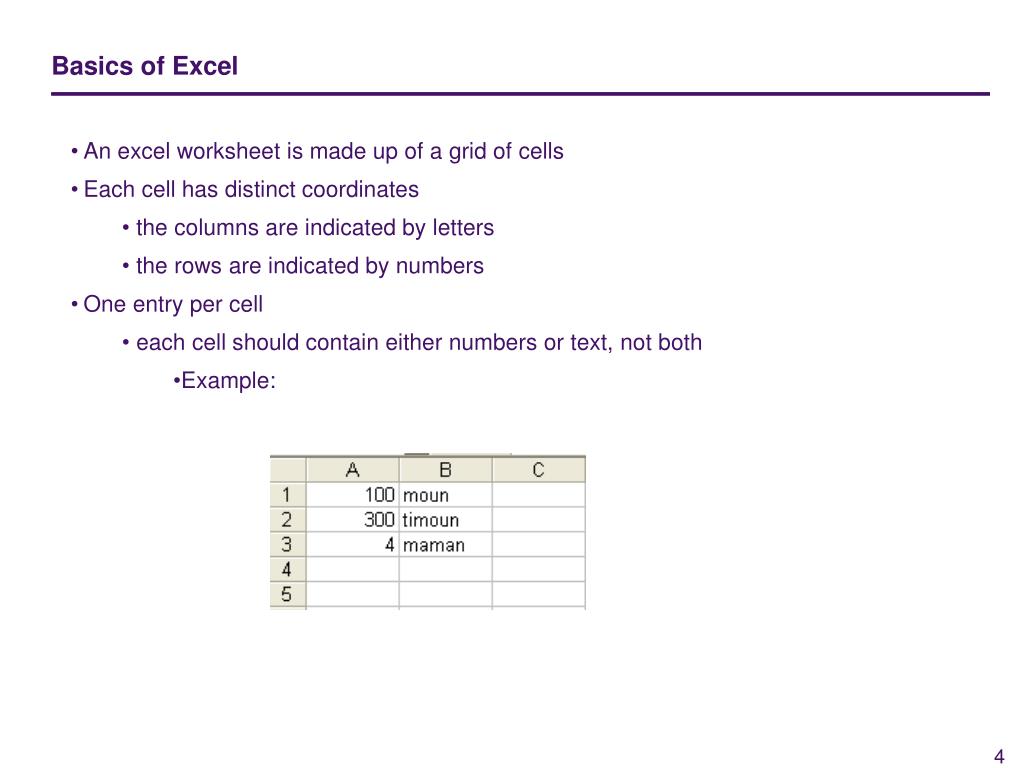 Basics of Excel

• An excel worksheet is made up of a grid of cells

• Each cell has distinct coordinates

• the columns are indicated by letters

• the rows are indicated by numbers

• One entry per cell

• each cell should contain either numbers or text, not both

•Example:

| | A | B | C |
|---|---|---|---|
| 1 | 100 | moun | |
| 2 | 300 | timoun | |
| 3 | 4 | maman | |
| 4 | | | |
| 5 | | | |

4